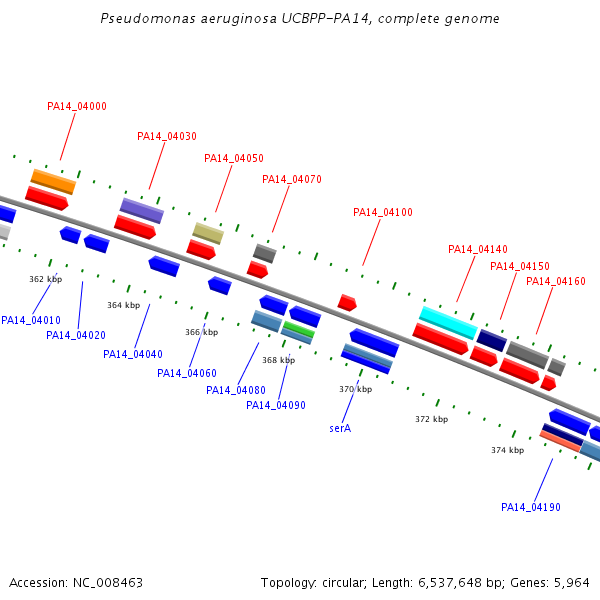 Pseudomonas aeruginosa UCBPP-PA14, complete genome

PA14_04000

PA14_04030

PA14_04050

PA14_04070

PA14_04100

PA14_04140

PA14_04150

PA14_04160

362 kbp

364 kbp

366 kbp

368 kbp

370 kbp

372 kbp

374 kbp

PA14_04010

PA14_04020

PA14_04040

PA14_04060

PA14_04080

PA14_04090

serA

PA14_04190

Accession: NC_008463

Topology: circular; Length: 6,537,648 bp; Genes: 5,964